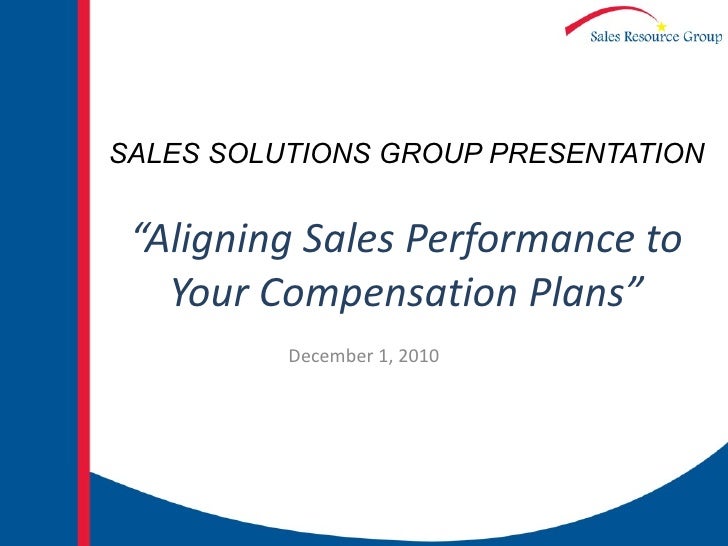 Sales Resource Group

SALES SOLUTIONS GROUP PRESENTATION

“Aligning Sales Performance to Your Compensation Plans”

December 1, 2010